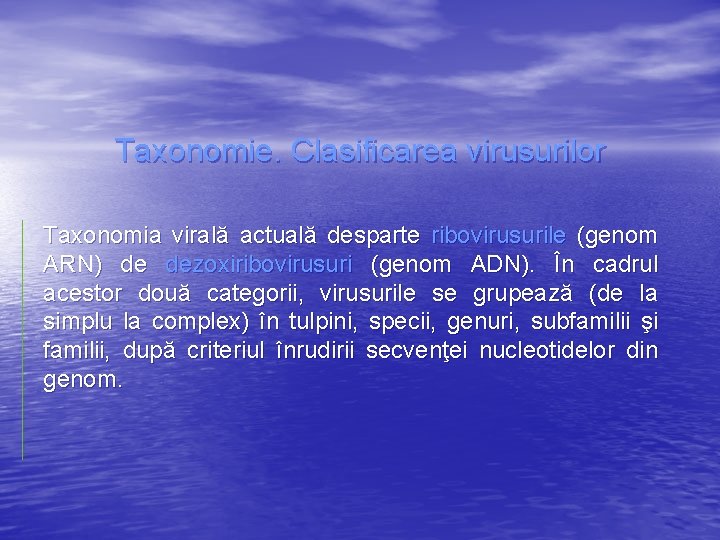 Taxonomie. Clasificarea virusurilor

Taxonomia virală actuală desparte ribovirusurile (genom ARN) de dezoxiribovirusuri (genom ADN). În cadrul acestor două categorii, virusurile se grupează (de la simplu la complex) în tulpini, specii, genuri, subfamilii şi familii, după criteriul înrudirii secvenţei nucleotidelor din genom.